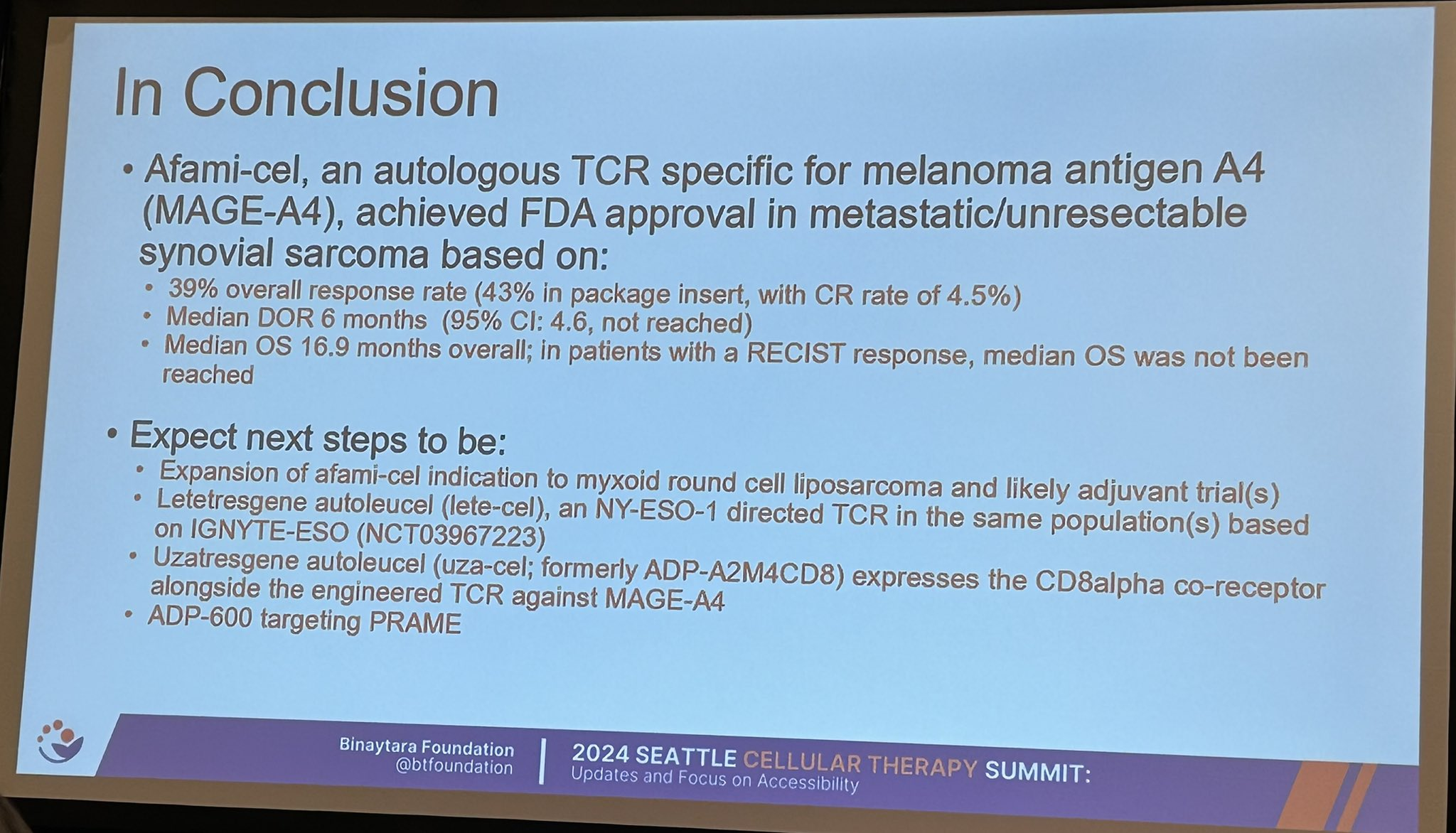 In Conclusion

• Afami-cel, an autologous TCR specific for melanoma antigen A4 (MAGE-A4), achieved FDA approval in metastatic/unresectable synovial sarcoma based on:
• 39% overall response rate (43% in package insert, with CR rate of 4.5%)
• Median DOR 6 months (95% CI: 4.6, not reached)
• Median OS 16.9 months overall; in patients with a RECIST response, median OS was not been reached

• Expect next steps to be:
• Expansion of afami-cel indication to myxoid round cell liposarcoma and likely adjuvant trial(s)
• Letetresgene autoleucel (lete-cel), an NY-ESO-1 directed TCR in the same population(s) based on IGNYTE-ESO (NCT03967223)
• Uzatresgene autoleucel (uza-cel; formerly ADP-A2M4CD8) expresses the CD8alpha co-receptor alongside the engineered TCR against MAGE-A4
• ADP-600 targeting PRAME

Binaytara Foundation
@btfoundation

2024 SEATTLE CELLULAR THERAPY SUMMIT:
Updates and Focus on Accessibility